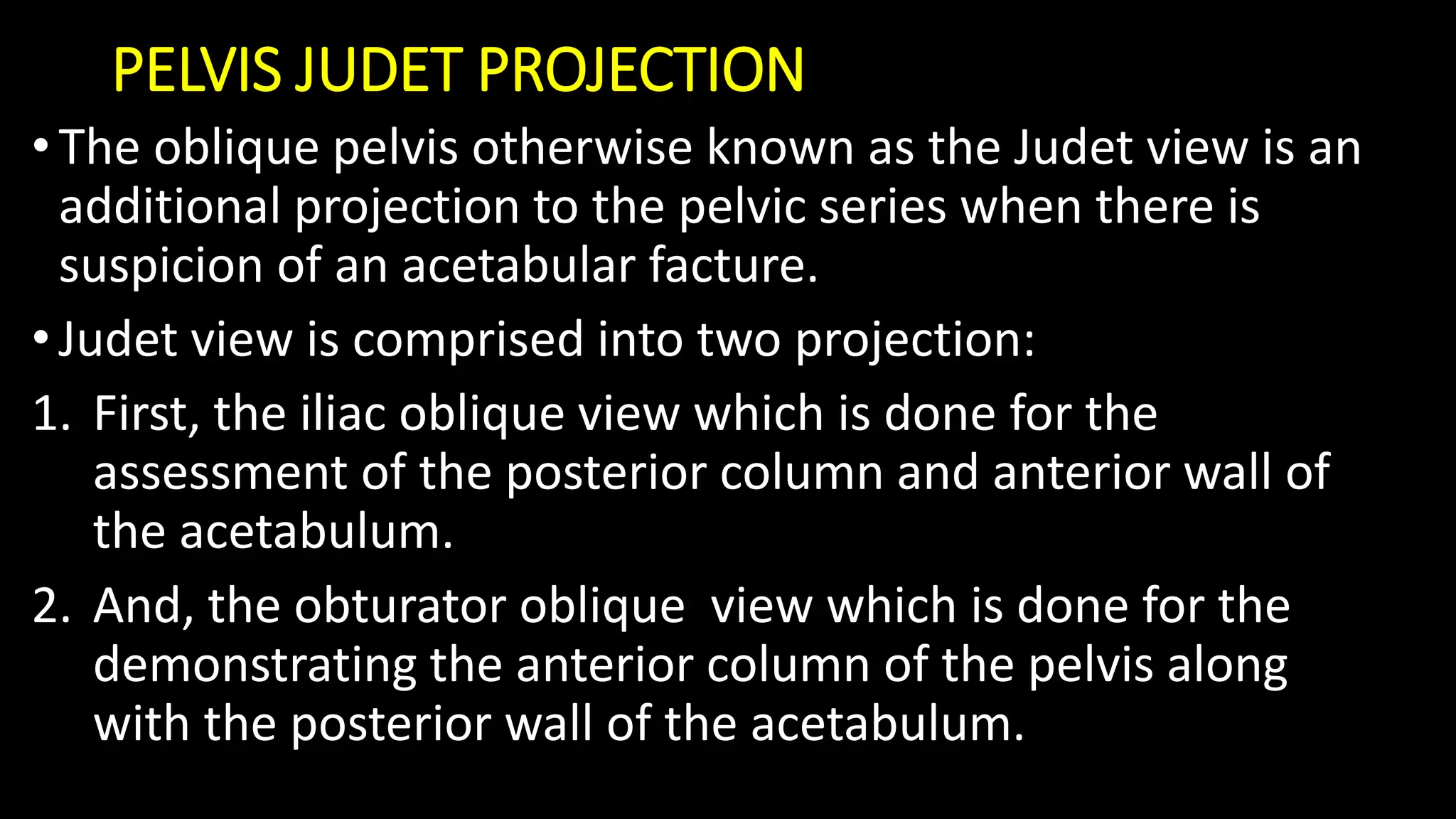 PELVIS JUDET PROJECTION

• The oblique pelvis otherwise known as the Judet view is an additional projection to the pelvic series when there is suspicion of an acetabular facture.

• Judet view is comprised into two projection:

1. First, the iliac oblique view which is done for the assessment of the posterior column and anterior wall of the acetabulum.

2. And, the obturator oblique view which is done for the demonstrating the anterior column of the pelvis along with the posterior wall of the acetabulum.